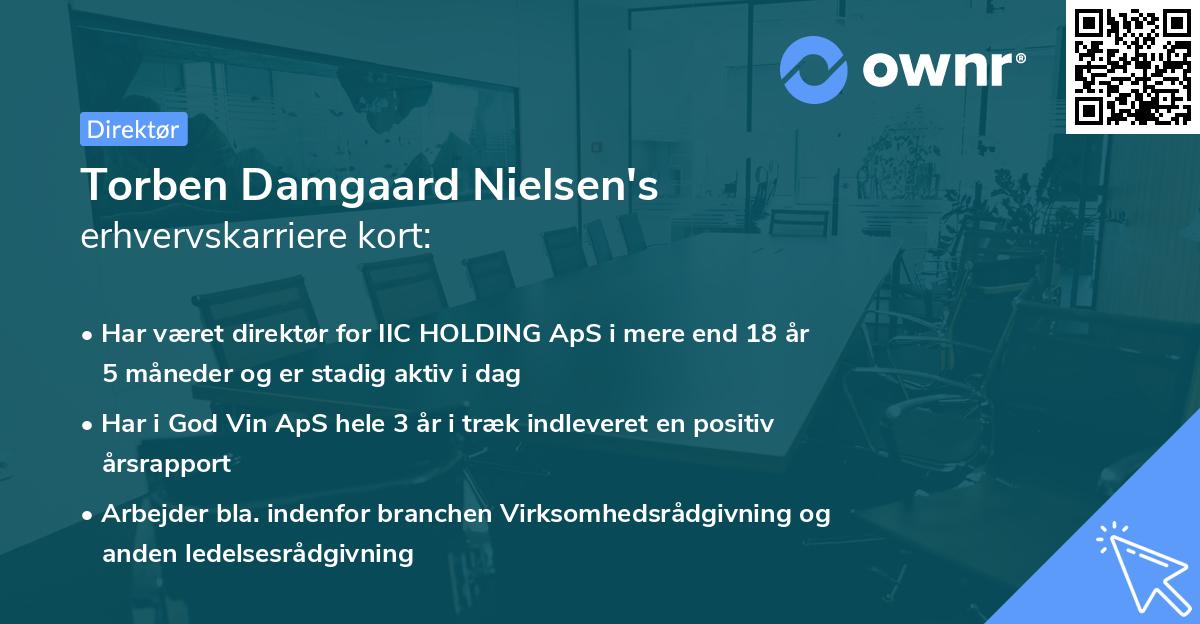 ownr®

Direktør

Torben Damgaard Nielsen's erhvervskarriere kort:

• Har været direktør for IIC HOLDING ApS i mere end 18 år 5 måneder og er stadig aktiv i dag

• Har i God Vin ApS hele 3 år i træk indleveret en positiv årsrapport

• Arbejder bla. indenfor branchen Virksomhedsrådgivning og anden ledelsesrådgivning